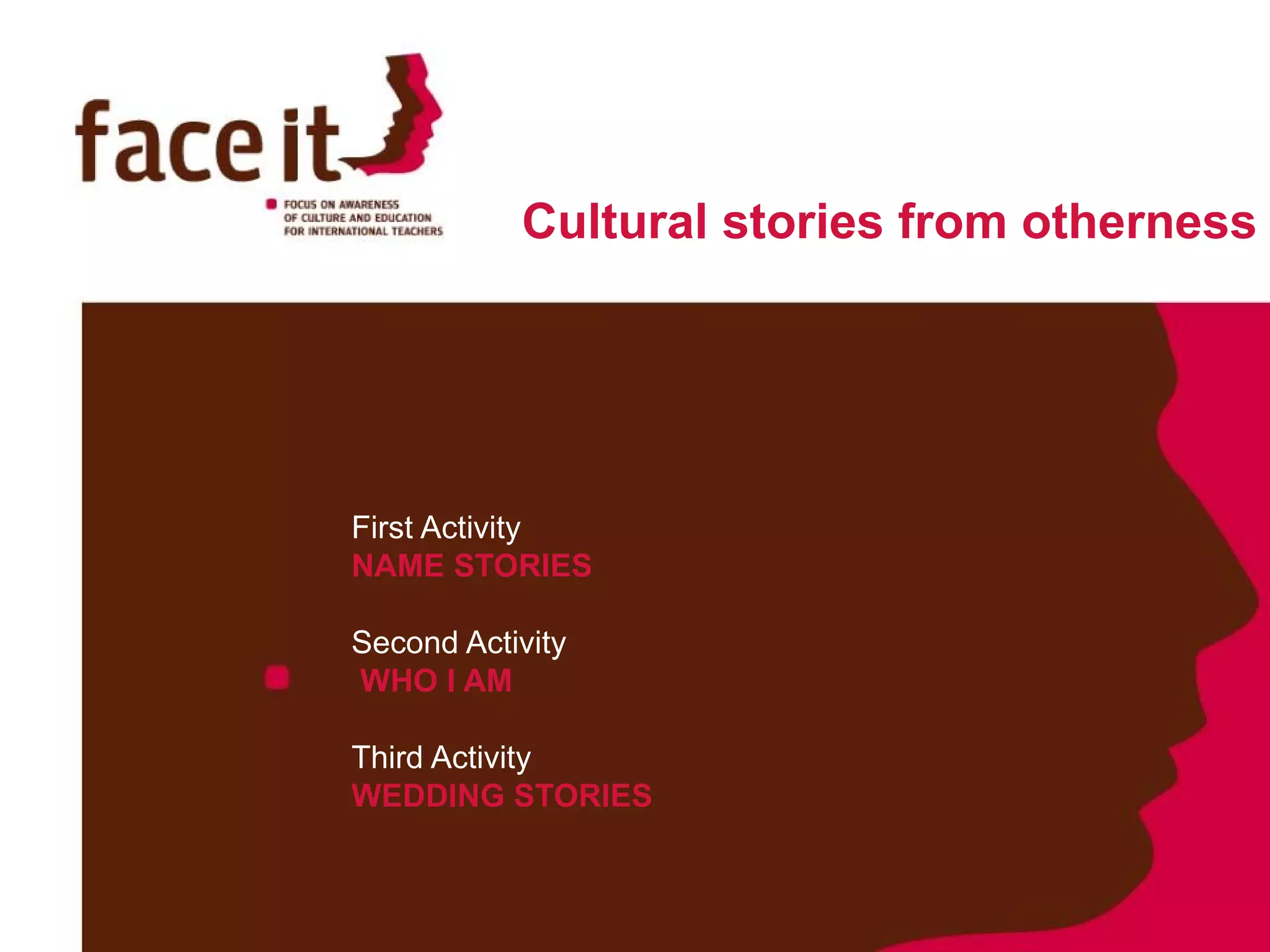 face it

FOCUS ON AWARENESS OF CULTURE AND EDUCATION FOR INTERNATIONAL TEACHERS

Cultural stories from otherness

First Activity
NAME STORIES

Second Activity
WHO I AM

Third Activity
WEDDING STORIES